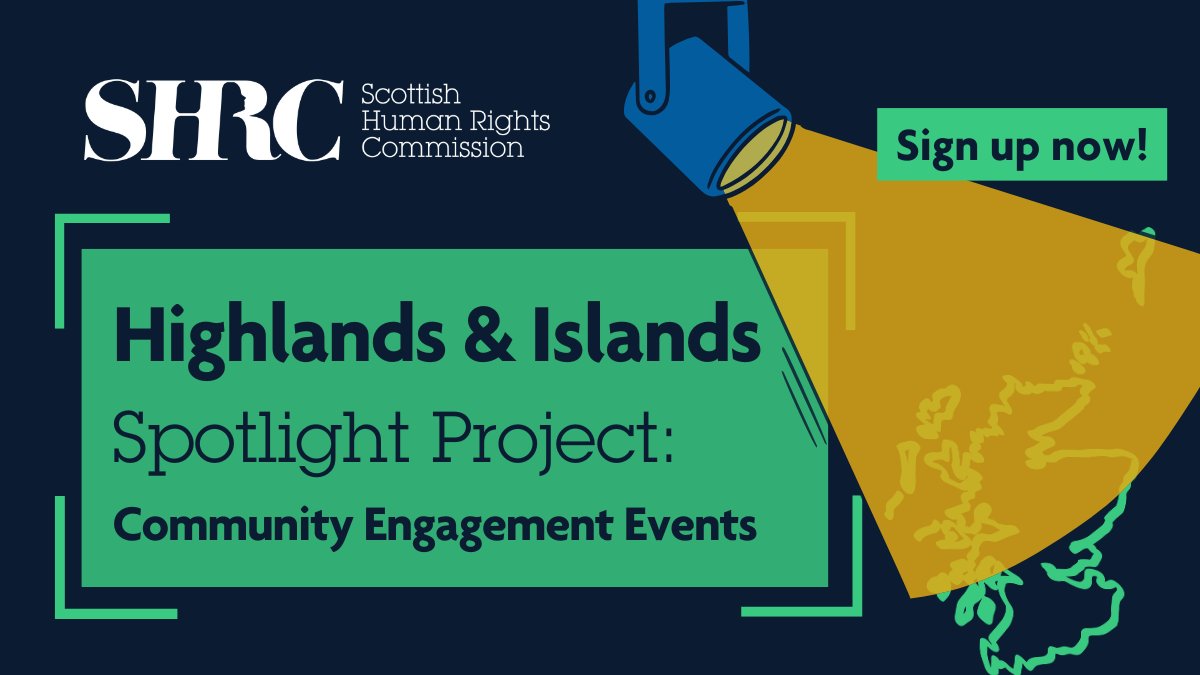 SHRC Scottish Human Rights Commission

Sign up now!

Highlands & Islands

Spotlight Project:

Community Engagement Events